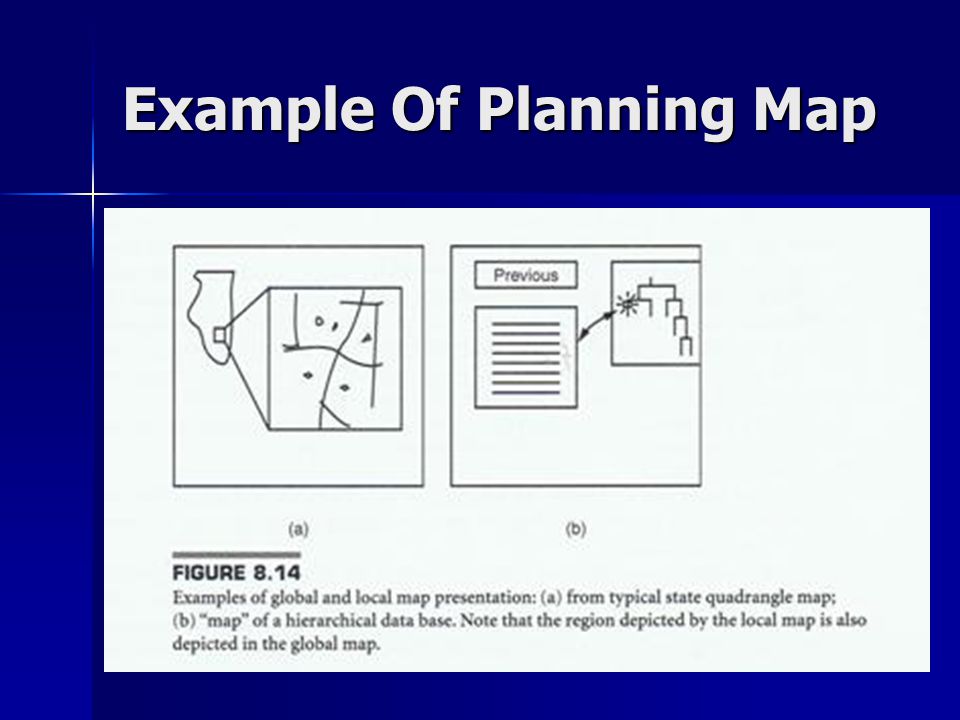 Example Of Planning Map

Previous

(a)

(b)

FIGURE 8.14

Examples of global and local map presentation: (a) from typical state quadrangle map; (b) "map" of a hierarchical data base. Note that the region depicted by the local map is also depicted in the global map.